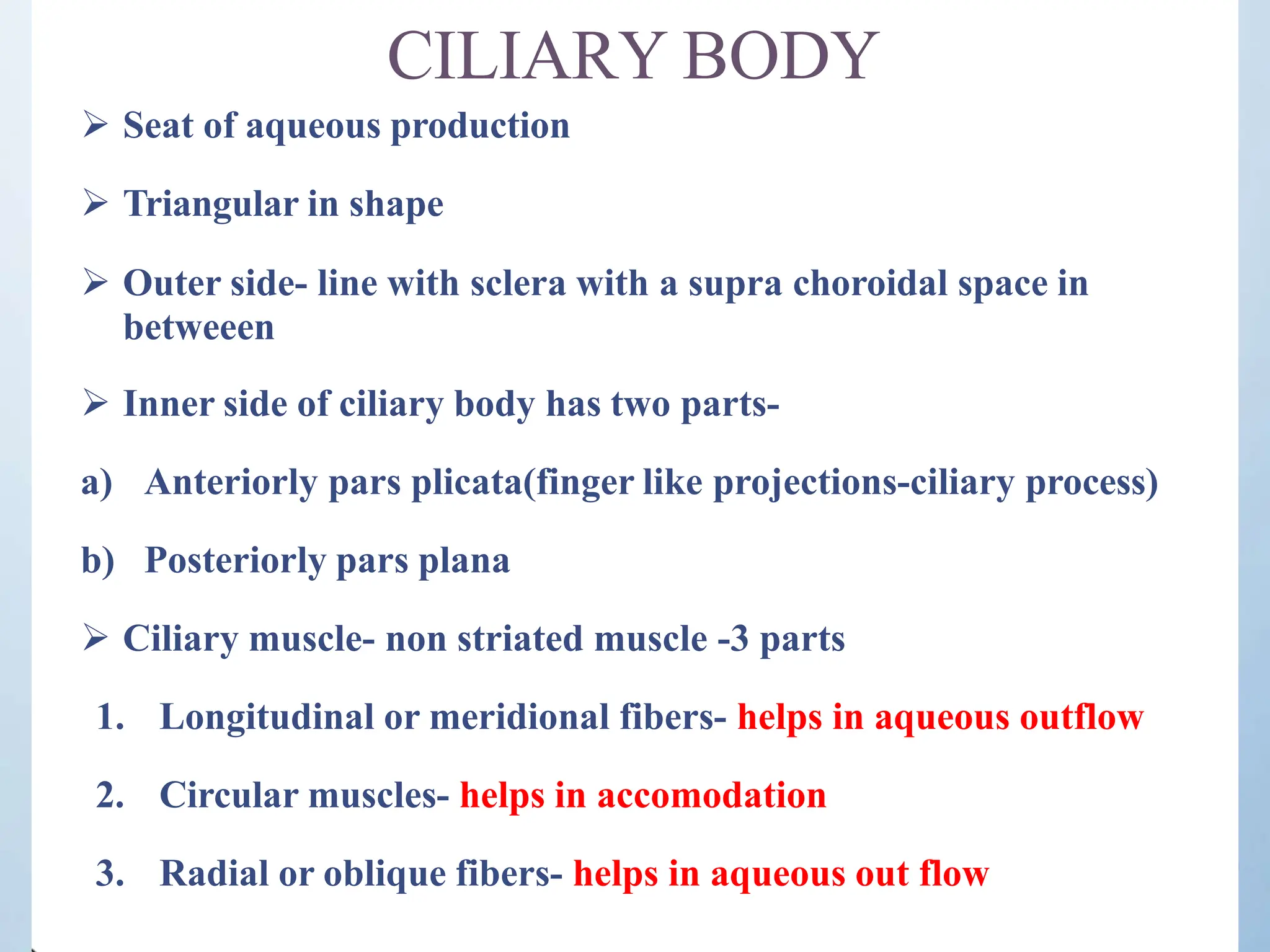 CILIARY BODY

➢ Seat of aqueous production

➢ Triangular in shape

➢ Outer side- line with sclera with a supra choroidal space in betweeen

➢ Inner side of ciliary body has two parts-

a) Anteriorly pars plicata(finger like projections-ciliary process)

b) Posteriorly pars plana

➢ Ciliary muscle- non striated muscle -3 parts

1. Longitudinal or meridional fibers- helps in aqueous outflow

2. Circular muscles- helps in accomodation

3. Radial or oblique fibers- helps in aqueous out flow